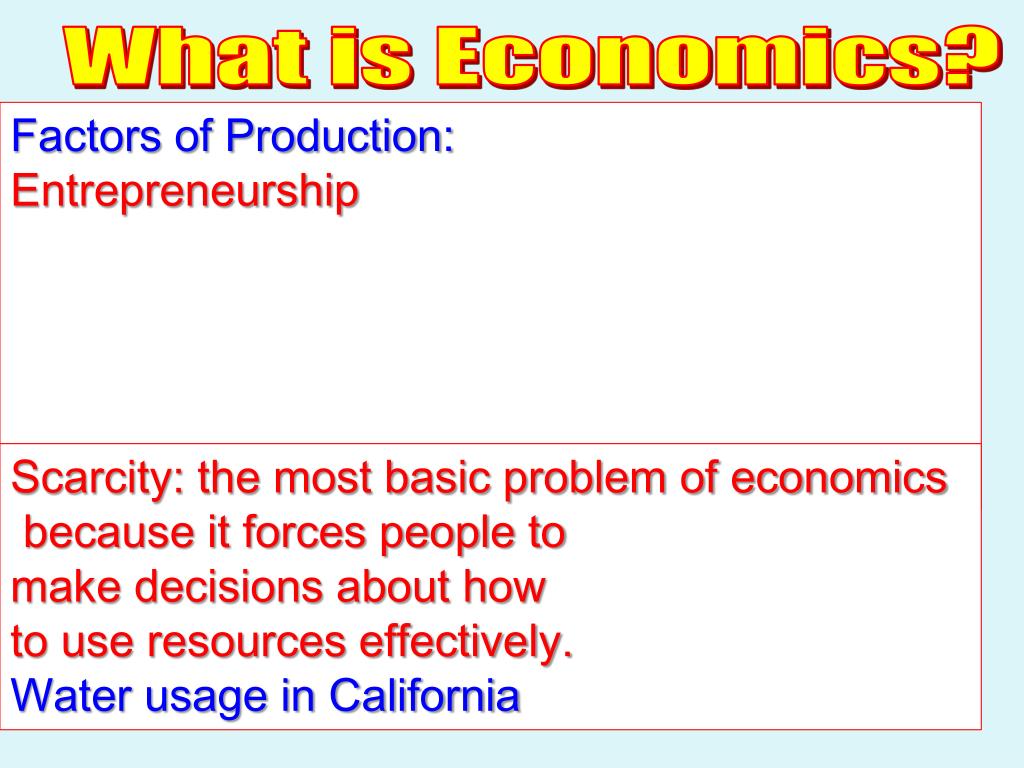 What is Economics?

Factors of Production:
Entrepreneurship

Scarcity: the most basic problem of economics because it forces people to make decisions about how to use resources effectively.
Water usage in California